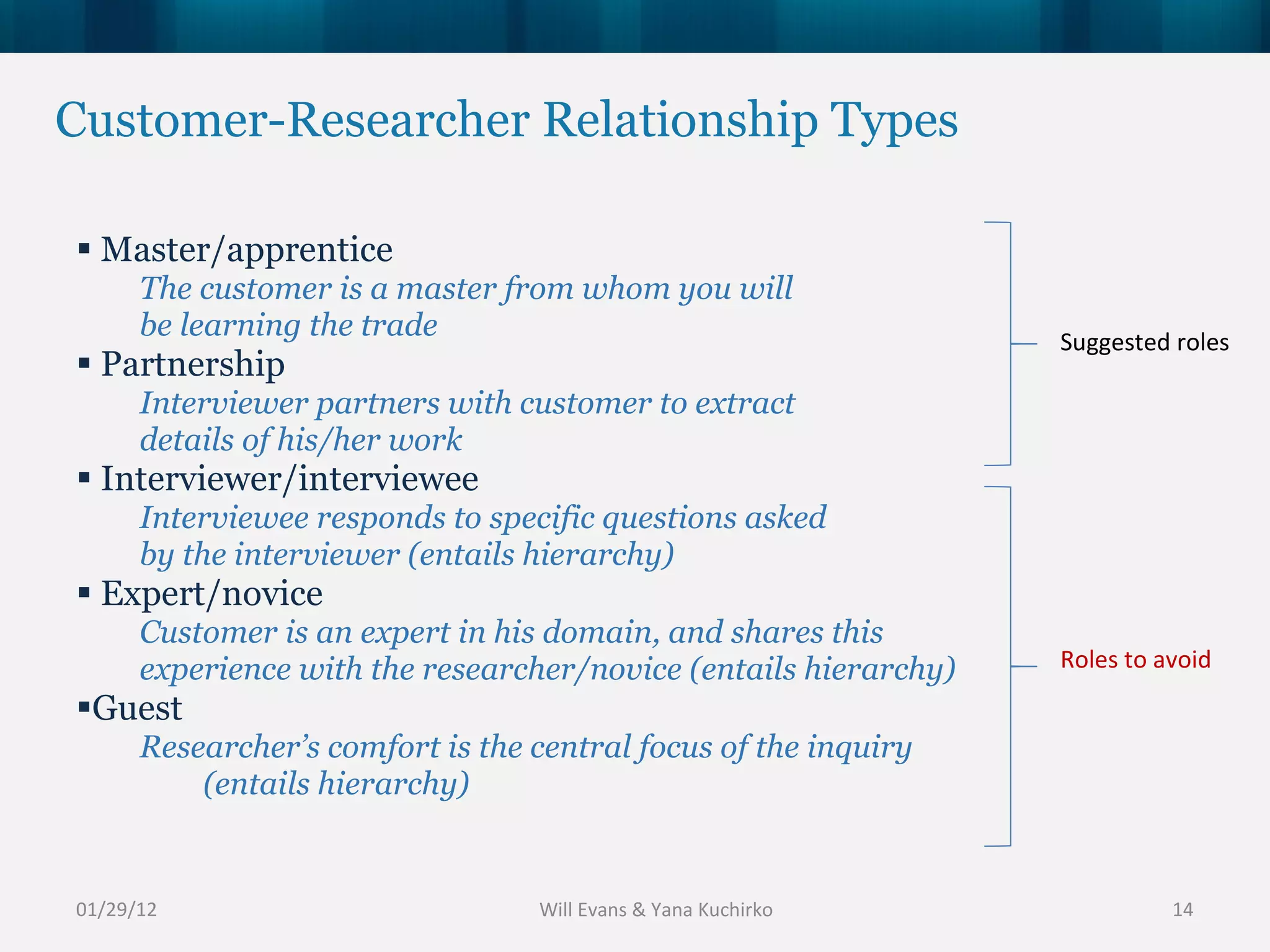 Customer-Researcher Relationship Types

▪ Master/apprentice
The customer is a master from whom you will be learning the trade
▪ Partnership
Interviewer partners with customer to extract details of his/her work
▪ Interviewer/interviewee
Interviewee responds to specific questions asked by the interviewer (entails hierarchy)
▪ Expert/novice
Customer is an expert in his domain, and shares this experience with the researcher/novice (entails hierarchy)
▪Guest
Researcher's comfort is the central focus of the inquiry (entails hierarchy)

Suggested roles

Roles to avoid

01/29/12

Will Evans & Yana Kuchirko

14